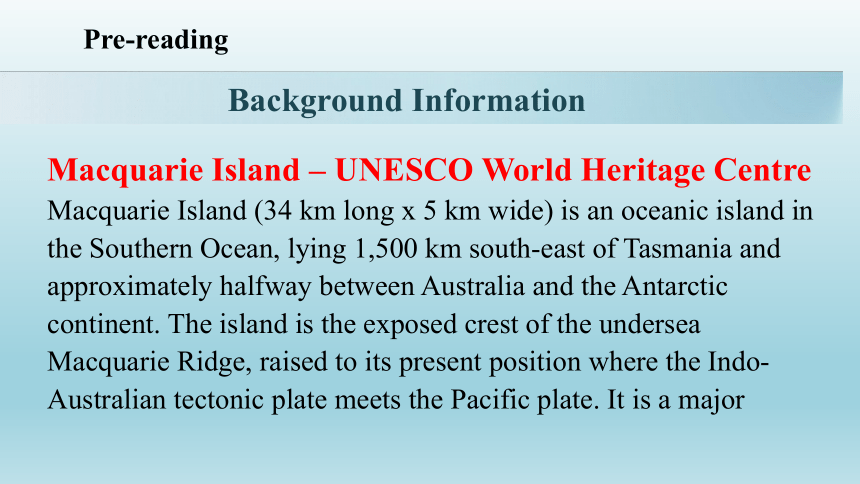 Pre-reading

Background Information

Macquarie Island – UNESCO World Heritage Centre

Macquarie Island (34 km long x 5 km wide) is an oceanic island in the Southern Ocean, lying 1,500 km south-east of Tasmania and approximately halfway between Australia and the Antarctic continent. The island is the exposed crest of the undersea Macquarie Ridge, raised to its present position where the Indo-Australian tectonic plate meets the Pacific plate. It is a major